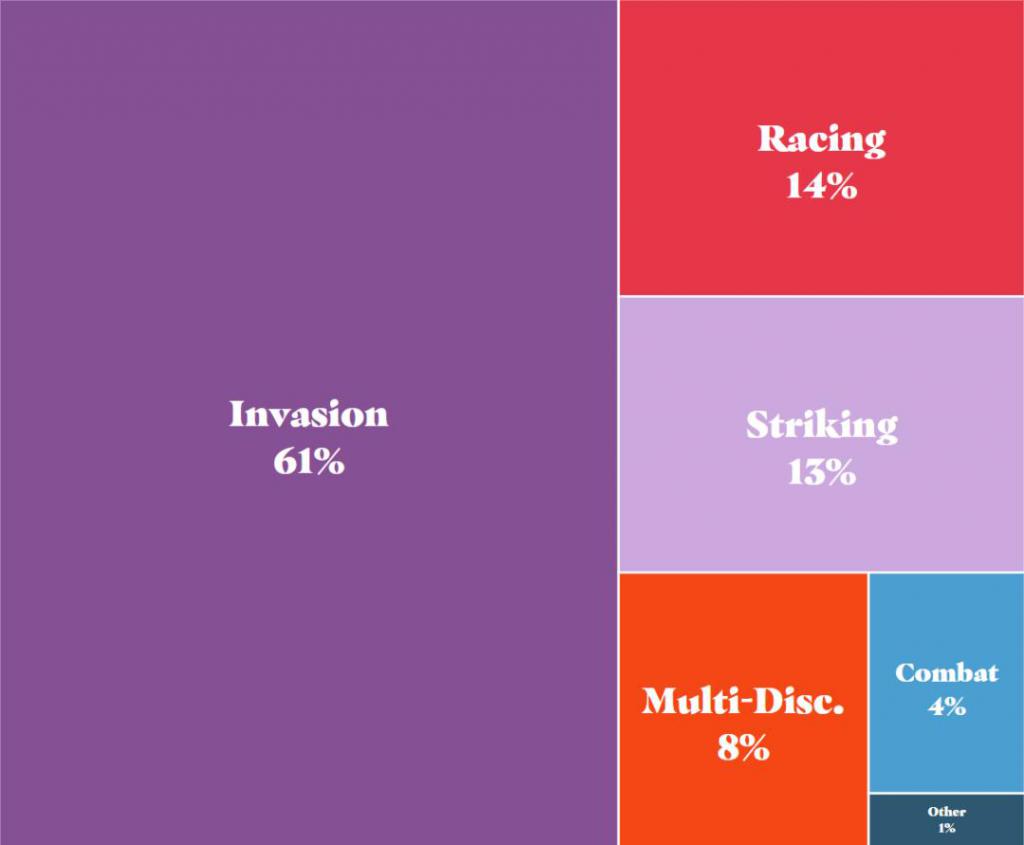 Invasion
61%

Racing
14%

Striking
13%

Multi-Disc.
8%

Combat
4%

Other
1%